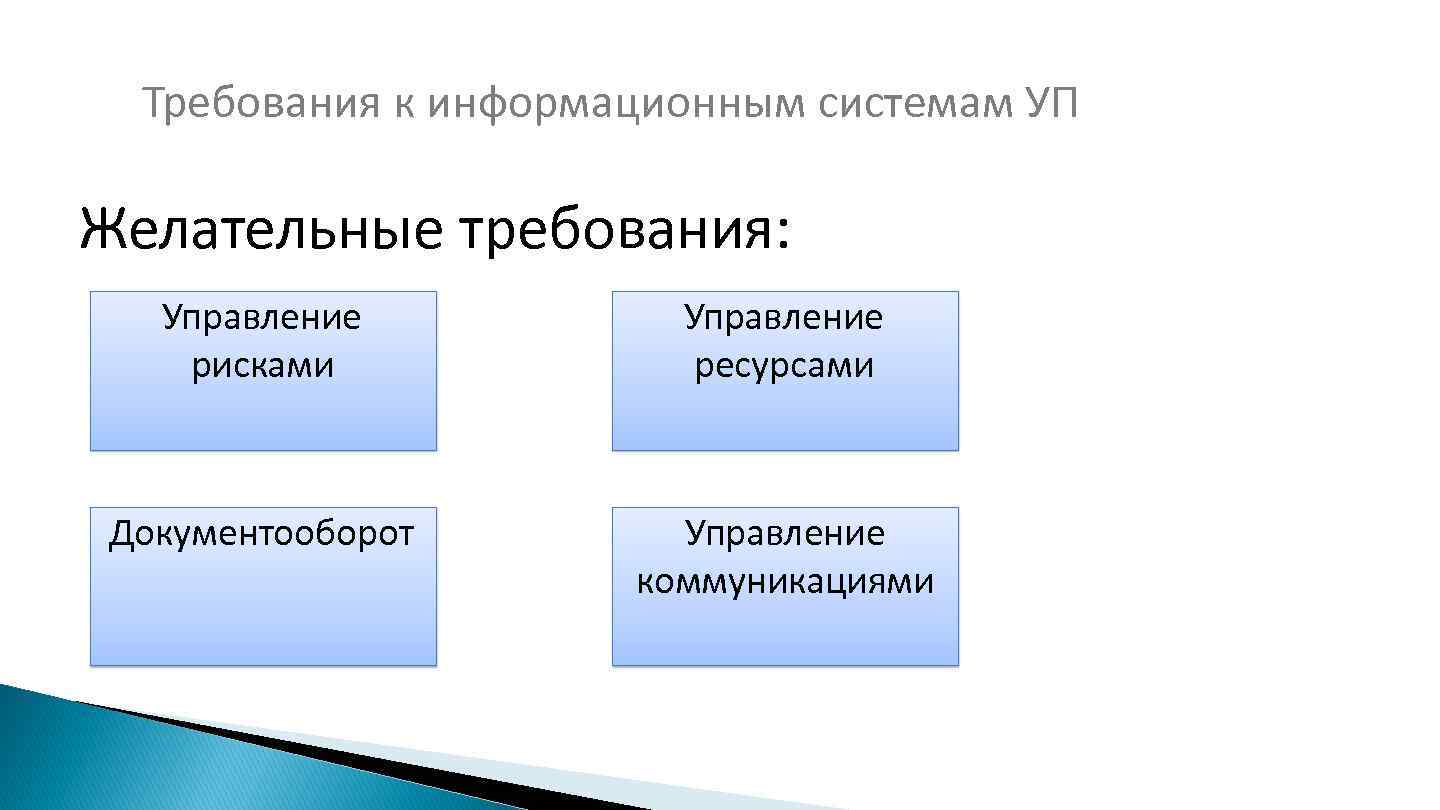 Требования к информационным системам УП

Желательные требования:

Управление рисками

Управление ресурсами

Документооборот

Управление коммуникациями